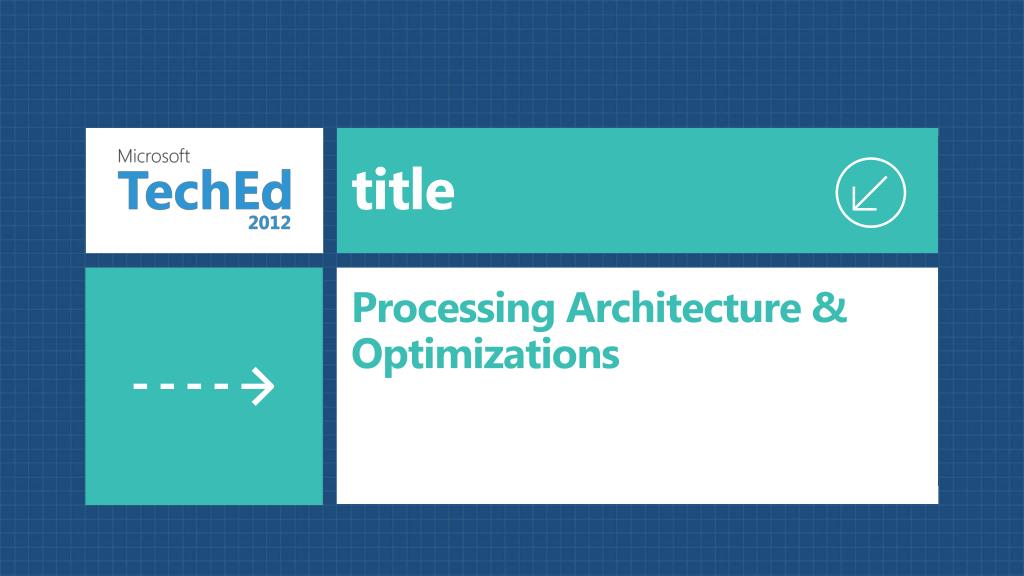 Microsoft
TechEd
2012

title

Processing Architecture & Optimizations